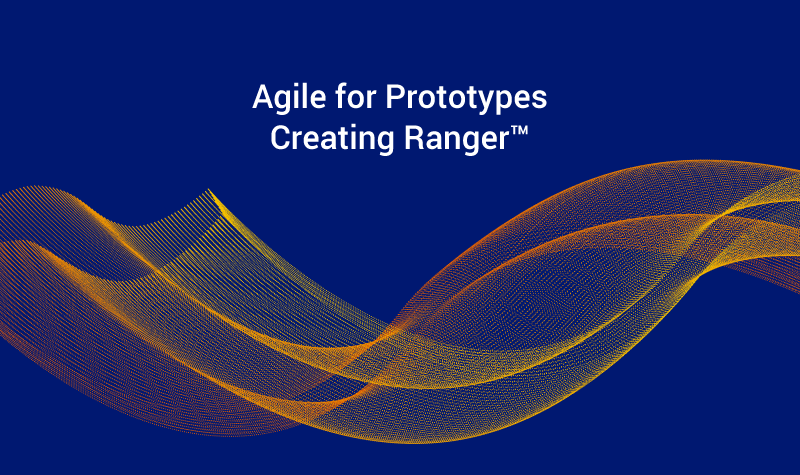 Agile for Prototypes
Creating Ranger™